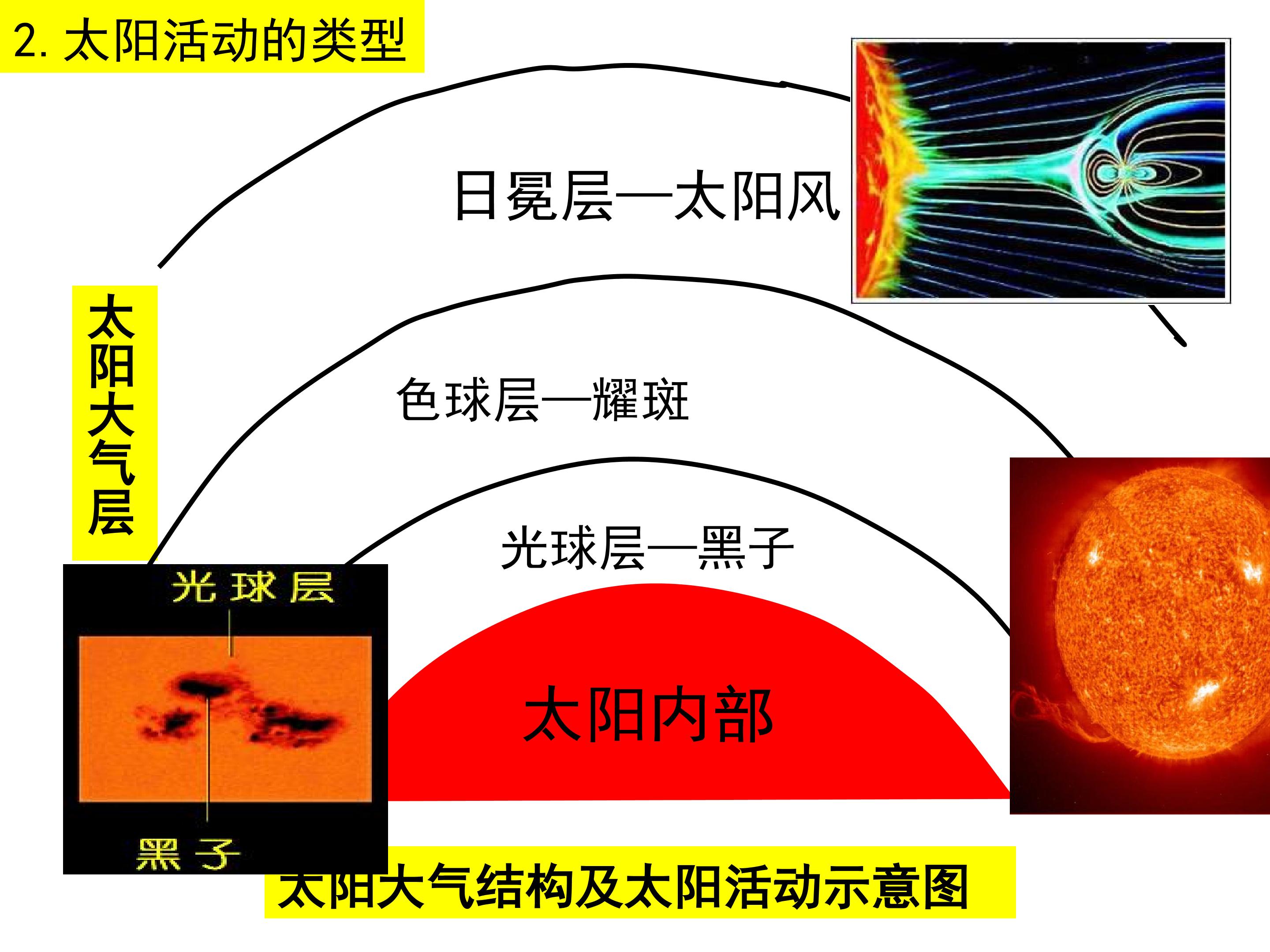 2.太阳活动的类型

日冕层—太阳风

太阳大气层

色球层—耀斑

光球层—黑子

光球层

黑子

太阳内部

太阳大气结构及太阳活动示意图